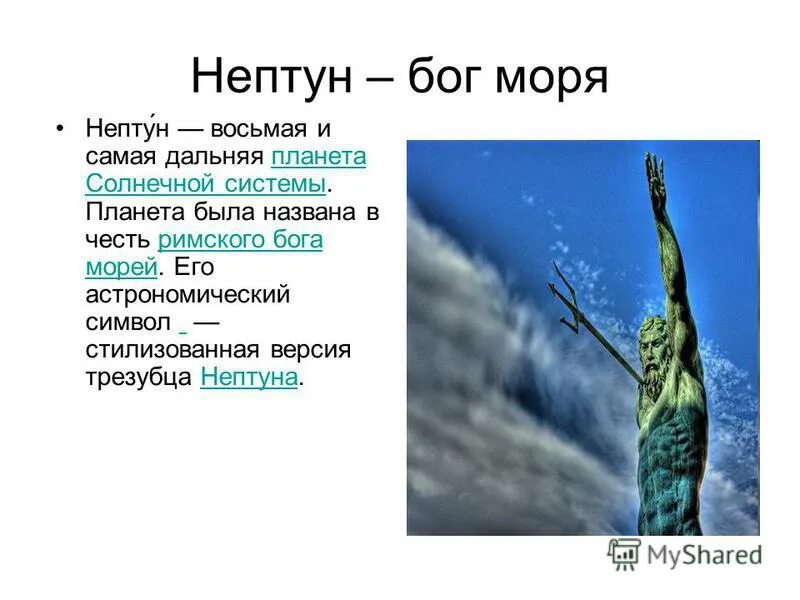 Нептун – бог моря

• Непту́н — восьмая и самая дальняя планета Солнечной системы. Планета была названа в честь римского бога морей. Его астрономический символ — стилизованная версия трезубца Нептуна.

MyShared